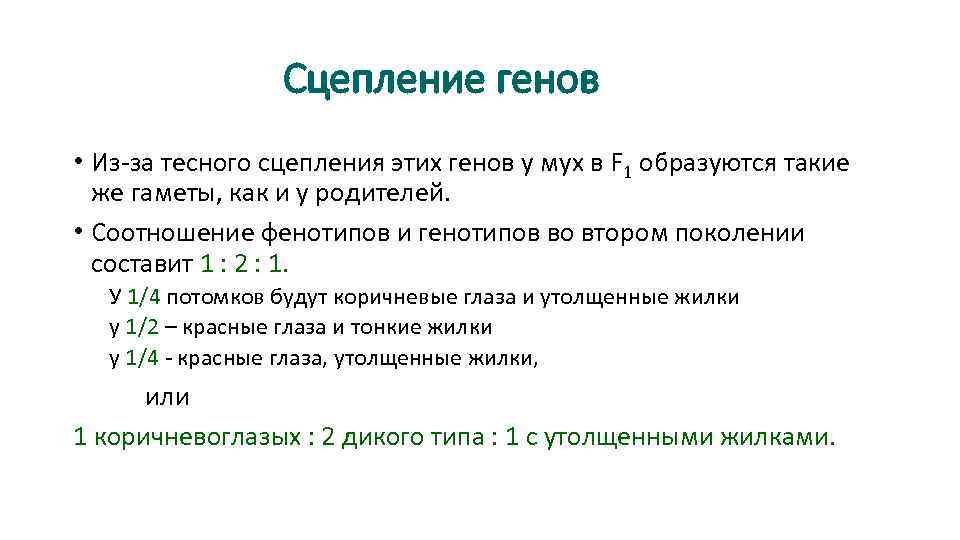 Сцепление генов

• Из-за тесного сцепления этих генов у мух в $F_1$ образуются такие же гаметы, как и у родителей.

• Соотношение фенотипов и генотипов во втором поколении составит 1 : 2 : 1.

У 1/4 потомков будут коричневые глаза и утолщенные жилки
у 1/2 – красные глаза и тонкие жилки
у 1/4 - красные глаза, утолщенные жилки,

или

1 коричневоглазых : 2 дикого типа : 1 с утолщенными жилками.